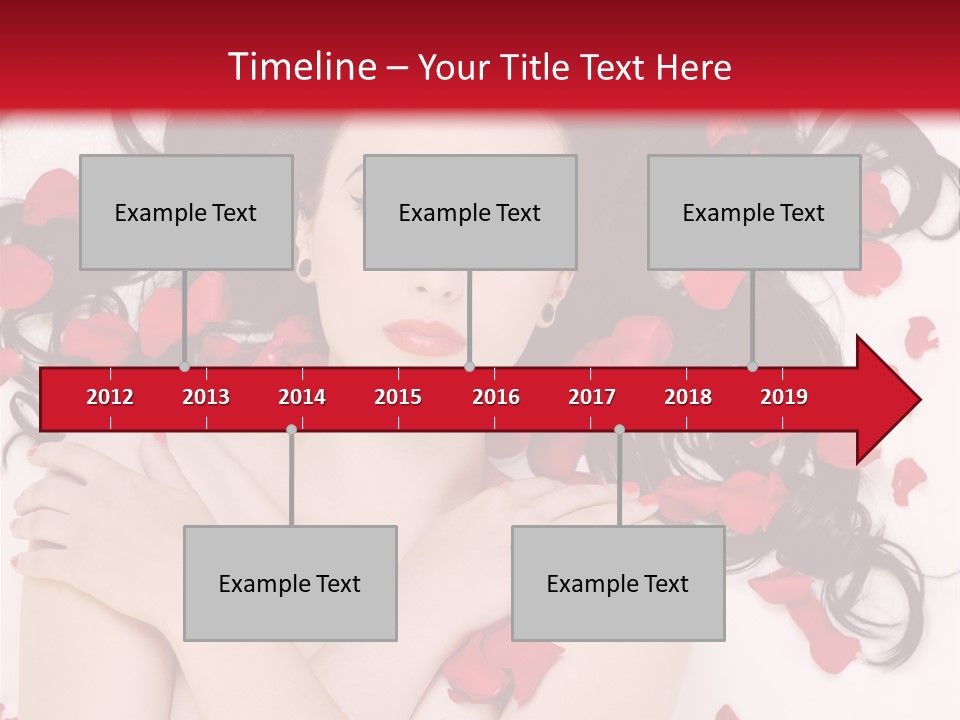 Timeline – Your Title Text Here

Example Text

Example Text

Example Text

2012 2013 2014 2015 2016 2017 2018 2019

Example Text

Example Text